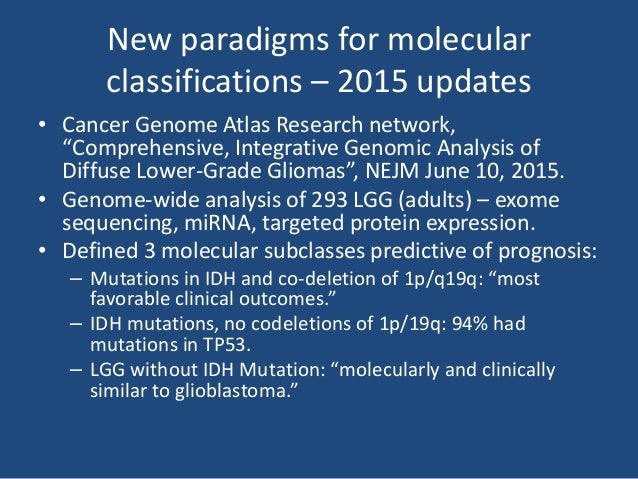 New paradigms for molecular classifications – 2015 updates

• Cancer Genome Atlas Research network, “Comprehensive, Integrative Genomic Analysis of Diffuse Lower-Grade Gliomas”, NEJM June 10, 2015.
• Genome-wide analysis of 293 LGG (adults) – exome sequencing, miRNA, targeted protein expression.
• Defined 3 molecular subclasses predictive of prognosis:
– Mutations in IDH and co-deletion of 1p/q19q: “most favorable clinical outcomes.”
– IDH mutations, no codeletions of 1p/19q: 94% had mutations in TP53.
– LGG without IDH Mutation: “molecularly and clinically similar to glioblastoma.”